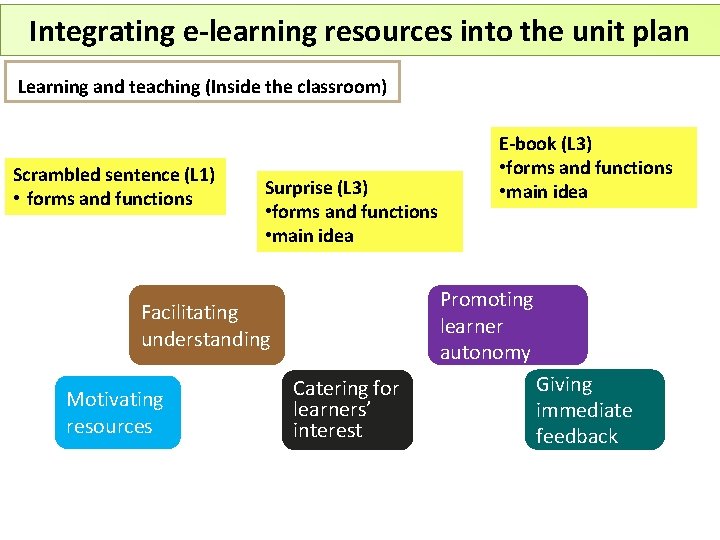 Integrating e-learning resources into the unit plan

Learning and teaching (Inside the classroom)

Scrambled sentence (L1)
• forms and functions

Surprise (L3)
•forms and functions
•main idea

E-book (L3)
•forms and functions
•main idea

Facilitating understanding

Promoting learner autonomy

Motivating resources

Catering for learners' interest

Giving immediate feedback